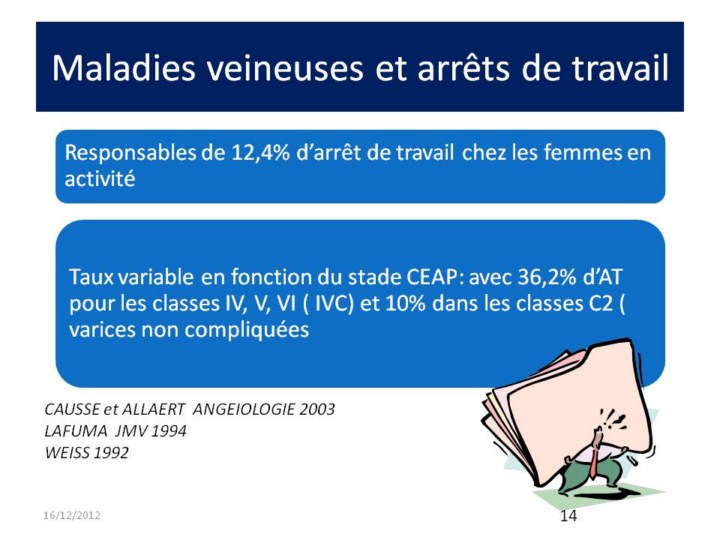 Maladies veineuses et arrêts de travail

Responsables de 12,4% d'arrêt de travail chez les femmes en activité

Taux variable en fonction du stade CEAP: avec 36,2% d'AT pour les classes IV, V, VI ( IVC) et 10% dans les classes C2 ( varices non compliquées

CAUSSE et ALLAERT ANGEIOLOGIE 2003
LAFUMA JMV 1994
WEISS 1992

16/12/2012

14